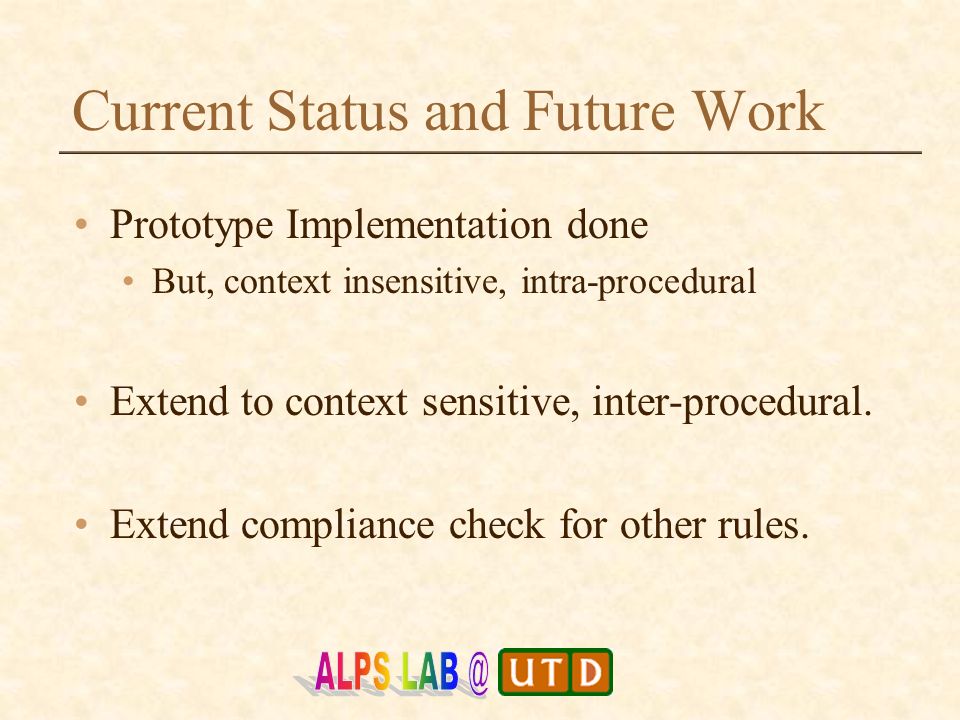 Current Status and Future Work

• Prototype Implementation done
  • But, context insensitive, intra-procedural

• Extend to context sensitive, inter-procedural.

• Extend compliance check for other rules.

ALPS LAB @ UTD